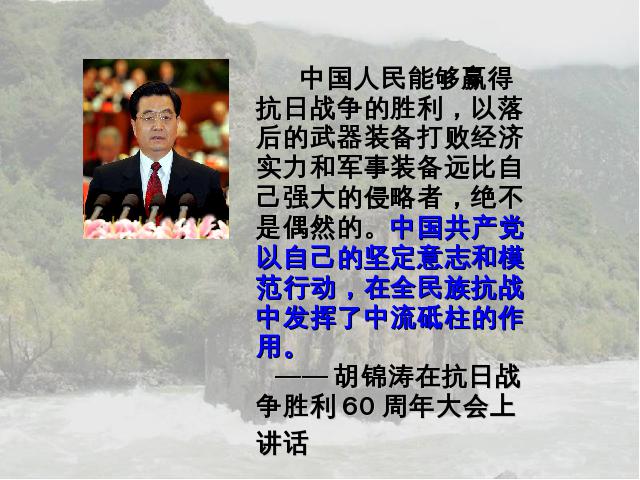 中国人民能够赢得抗日战争的胜利，以落后的武器装备打败经济实力和军事装备远比自己强大的侵略者，绝不是偶然的。中国共产党以自己的坚定意志和模范行动，在全民族抗战中发挥了中流砥柱的作用。

——胡锦涛在抗日战争胜利60周年大会上讲话